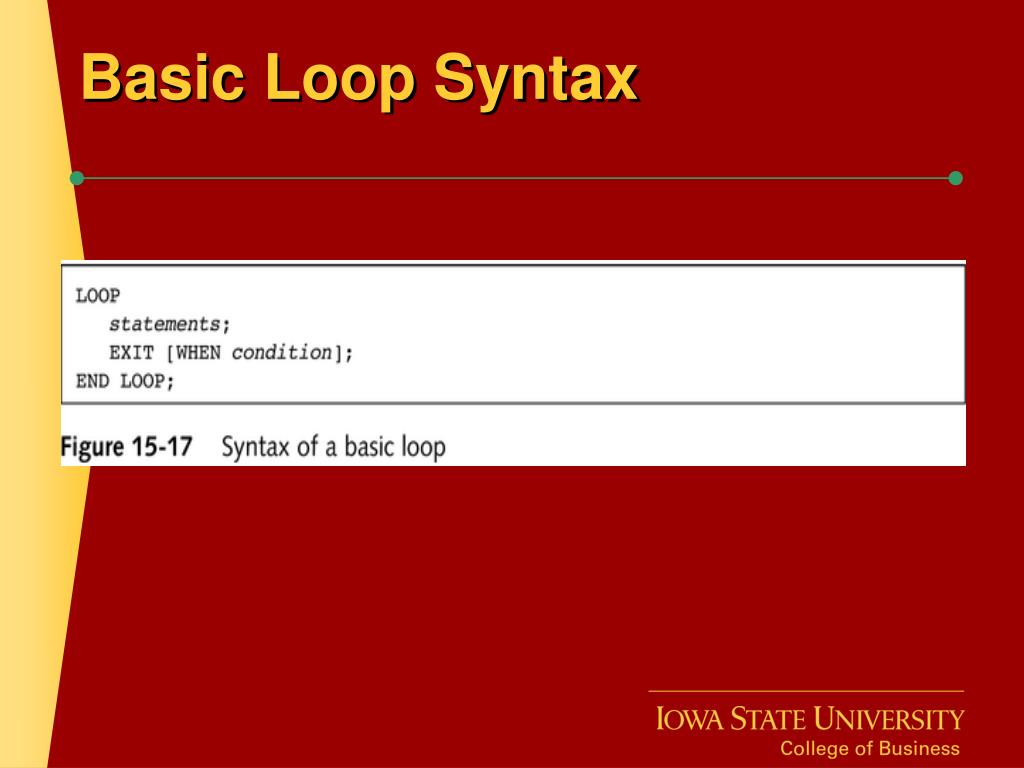 Basic Loop Syntax

LOOP
statements;
EXIT [WHEN condition];
END LOOP;

Figure 15-17 Syntax of a basic loop

IOWA STATE UNIVERSITY
College of Business